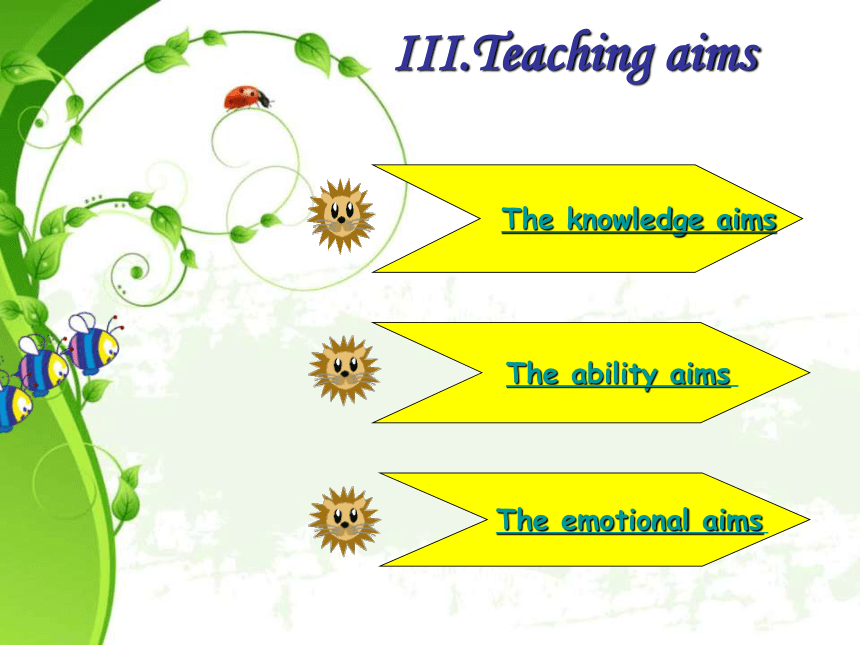 III.Teaching aims

The knowledge aims

The ability aims

The emotional aims